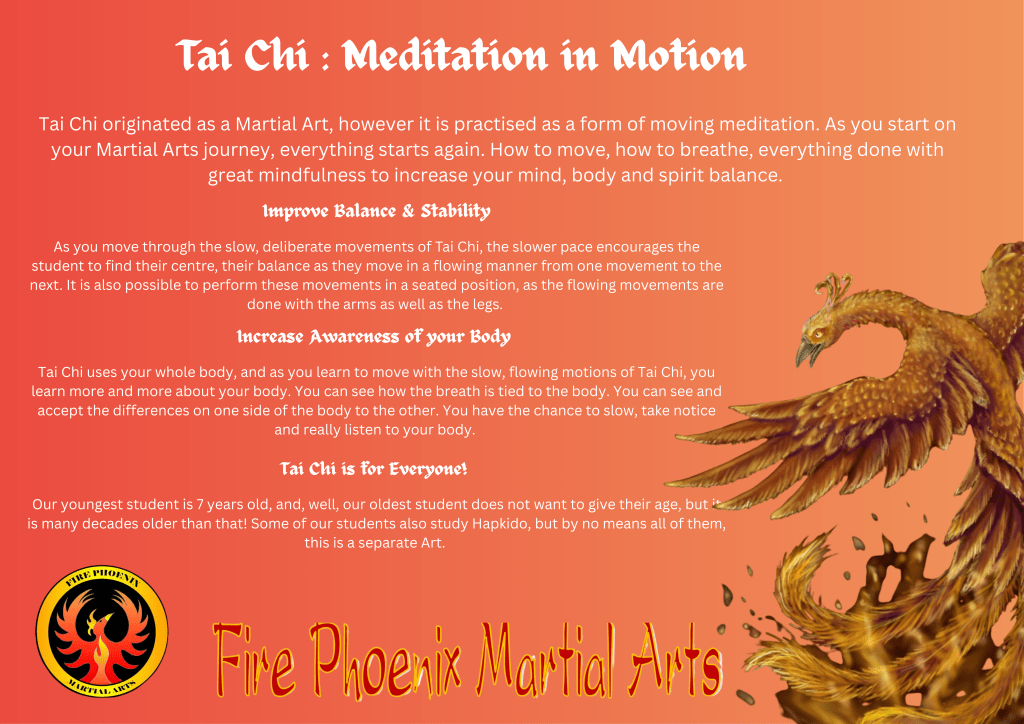 Tai Chi : Meditation in Motion

Tai Chi originated as a Martial Art, however it is practised as a form of moving meditation. As you start on your Martial Arts journey, everything starts again. How to move, how to breathe, everything done with great mindfulness to increase your mind, body and spirit balance.

Improve Balance & Stability

As you move through the slow, deliberate movements of Tai Chi, the slower pace encourages the student to find their centre, their balance as they move in a flowing manner from one movement to the next. It is also possible to perform these movements in a seated position, as the flowing movements are done with the arms as well as the legs.

Increase Awareness of your Body

Tai Chi uses your whole body, and as you learn to move with the slow, flowing motions of Tai Chi, you learn more and more about your body. You can see how the breath is tied to the body. You can see and accept the differences on one side of the body to the other. You have the chance to slow, take notice and really listen to your body.

Tai Chi is for Everyone!

Our youngest student is 7 years old, and, well, our oldest student does not want to give their age, but it is many decades older than that! Some of our students also study Hapkido, but by no means all of them, this is a separate Art.

FIRE PHOENIX
MARTIAL ARTS

Fire Phoenix Martial Arts